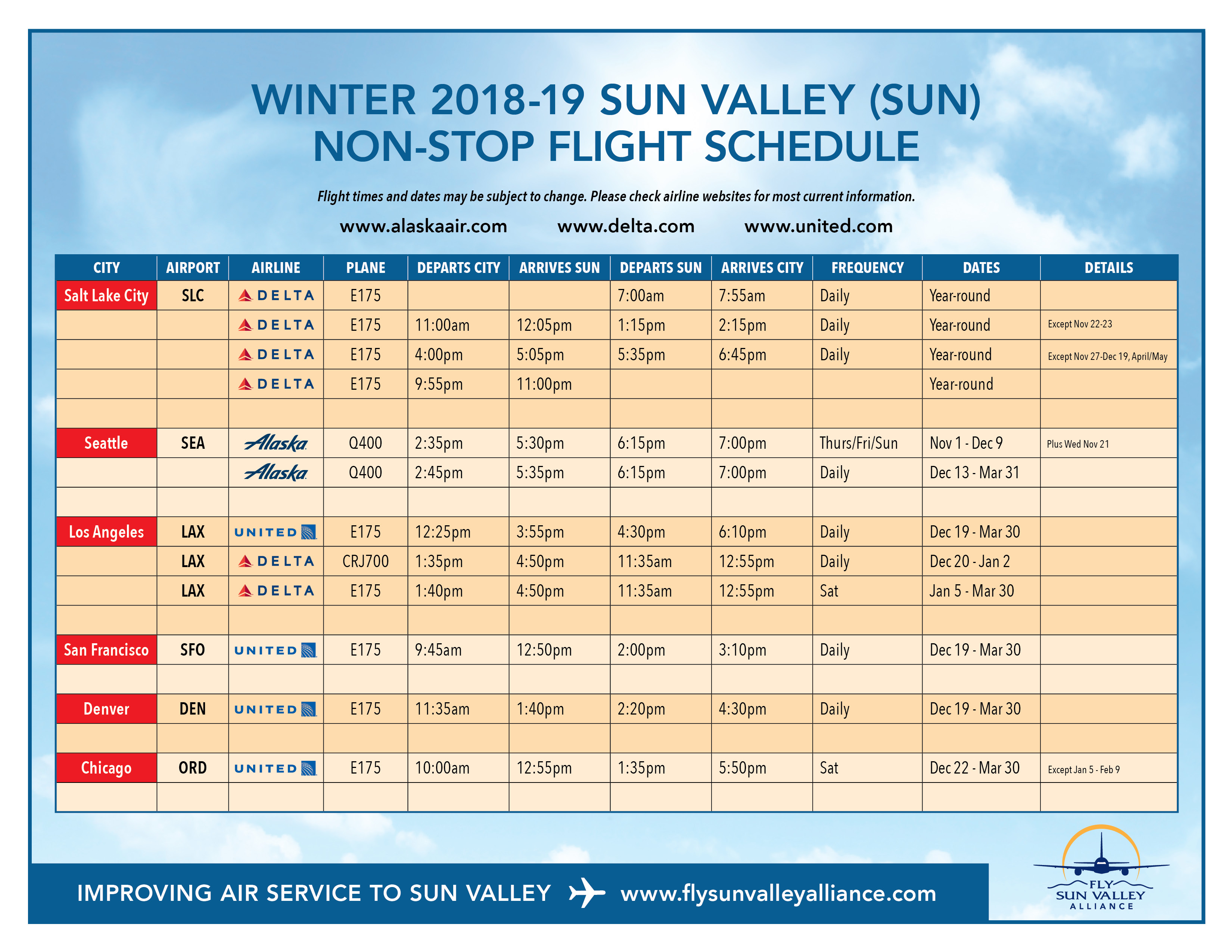 WINTER 2018-19 SUN VALLEY (SUN)
NON-STOP FLIGHT SCHEDULE

Flight times and dates may be subject to change. Please check airline websites for most current information.

www.alaskaair.com www.delta.com www.united.com

| CITY | AIRPORT | AIRLINE | PLANE | DEPARTS CITY | ARRIVES SUN | DEPARTS SUN | ARRIVES CITY | FREQUENCY | DATES | DETAILS |
|---|---|---|---|---|---|---|---|---|---|---|
| Salt Lake City | SLC | DELTA | E175 | | | 7:00am | 7:55am | Daily | Year-round | |
| | | DELTA | E175 | 11:00am | 12:05pm | 1:15pm | 2:15pm | Daily | Year-round | Except Nov 22-23 |
| | | DELTA | E175 | 4:00pm | 5:05pm | 5:35pm | 6:45pm | Daily | Year-round | Except Nov 27-Dec 19, April/May |
| | | DELTA | E175 | 9:55pm | 11:00pm | | | | Year-round | |
| | | | | | | | | | | |
| Seattle | SEA | Alaska | Q400 | 2:35pm | 5:30pm | 6:15pm | 7:00pm | Thurs/Fri/Sun | Nov 1 - Dec 9 | Plus Wed Nov 21 |
| | | Alaska | Q400 | 2:45pm | 5:35pm | 6:15pm | 7:00pm | Daily | Dec 13 - Mar 31 | |
| | | | | | | | | | | |
| Los Angeles | LAX | UNITED | E175 | 12:25pm | 3:55pm | 4:30pm | 6:10pm | Daily | Dec 19 - Mar 30 | |
| | LAX | DELTA | CRJ700 | 1:35pm | 4:50pm | 11:35am | 12:55pm | Daily | Dec 20 - Jan 2 | |
| | LAX | DELTA | E175 | 1:40pm | 4:50pm | 11:35am | 12:55pm | Sat | Jan 5 - Mar 30 | |
| | | | | | | | | | | |
| San Francisco | SFO | UNITED | E175 | 9:45am | 12:50pm | 2:00pm | 3:10pm | Daily | Dec 19 - Mar 30 | |
| | | | | | | | | | | |
| Denver | DEN | UNITED | E175 | 11:35am | 1:40pm | 2:20pm | 4:30pm | Daily | Dec 19 - Mar 30 | |
| | | | | | | | | | | |
| Chicago | ORD | UNITED | E175 | 10:00am | 12:55pm | 1:35pm | 5:50pm | Sat | Dec 22 - Mar 30 | Except Jan 5 - Feb 9 |
| | | | | | | | | | | |

IMPROVING AIR SERVICE TO SUN VALLEY www.flysunvalleyalliance.com

FLY SUN VALLEY ALLIANCE